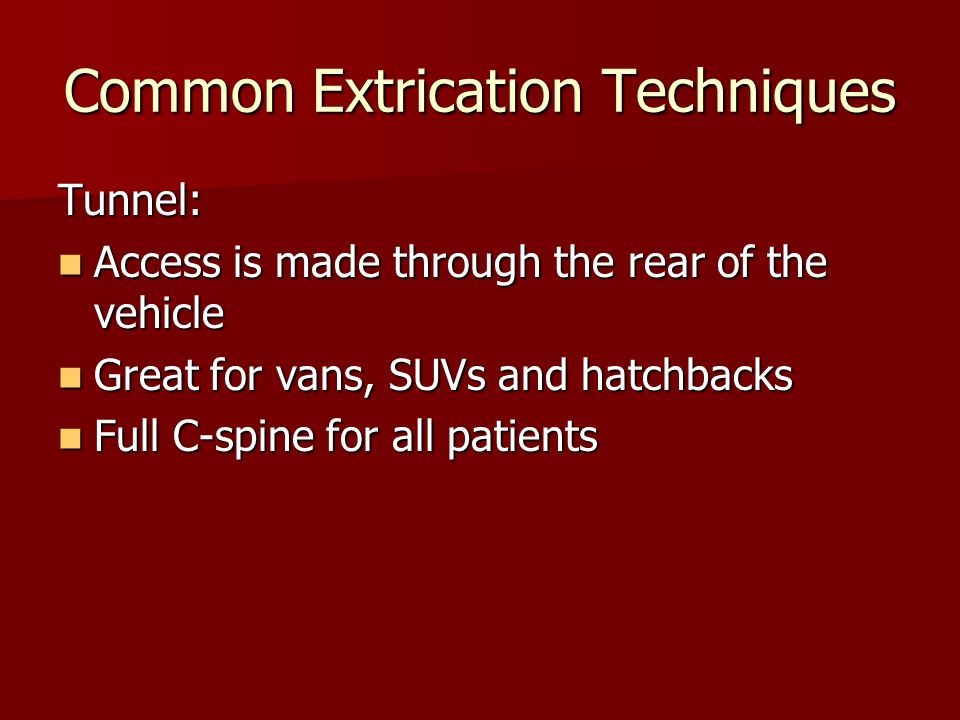 Common Extrication Techniques

Tunnel:

- Access is made through the rear of the vehicle
- Great for vans, SUVs and hatchbacks
- Full C-spine for all patients